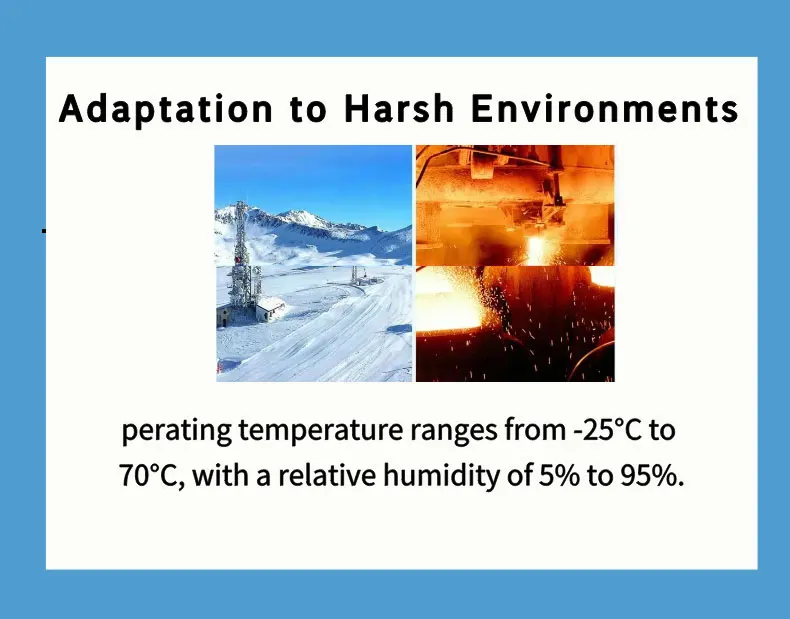 Adaptation to Harsh Environments

perating temperature ranges from -25°C to 70°C, with a relative humidity of 5% to 95%.